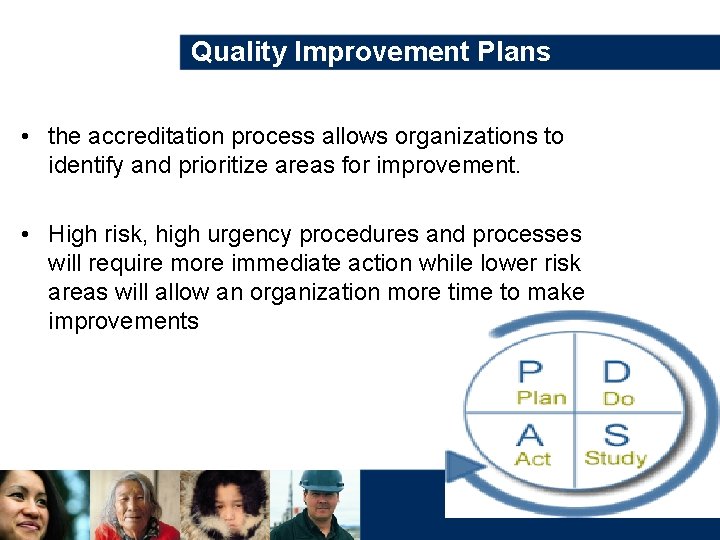 Quality Improvement Plans

• the accreditation process allows organizations to identify and prioritize areas for improvement.

• High risk, high urgency procedures and processes will require more immediate action while lower risk areas will allow an organization more time to make improvements

P
Plan
D
Do
A
Act
S
Study